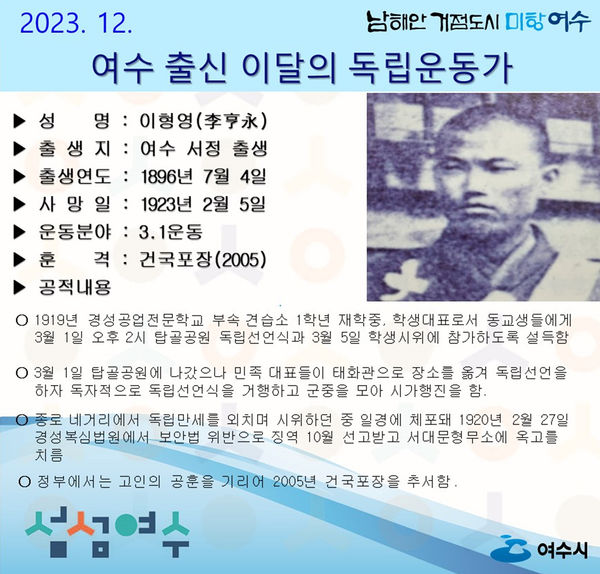 2023. 12.

남해안 거점도시 미항 여수

여수 출신 이달의 독립운동가

▶ 성 명 : 이형영(李亨永)
▶ 출 생 지 : 여수 서정 출생
▶ 출생연도 : 1896년 7월 4일
▶ 사 망 일 : 1923년 2월 5일
▶ 운동분야 : 3.1운동
▶ 훈 격 : 건국포장(2005)
▶ 공적내용

○ 1919년 경성공업전문학교 부속 견습소 1학년 재학중, 학생대표로서 동교생들에게 3월 1일 오후 2시 탑골공원 독립선언식과 3월 5일 학생시위에 참가하도록 설득함

○ 3월 1일 탑골공원에 나갔으나 민족 대표들이 태화관으로 장소를 옮겨 독립선언을 하자 독자적으로 독립선언식을 거행하고 군중을 모아 시가행진을 함.

○ 종로 네거리에서 독립만세를 외치며 시위하던 중 일경에 체포돼 1920년 2월 27일 경성복심법원에서 보안법 위반으로 징역 10월 선고받고 서대문형무소에 옥고를 치름

○ 정부에서는 고인의 공훈을 기리어 2005년 건국포장을 추서함.

섬섬여수

여수시